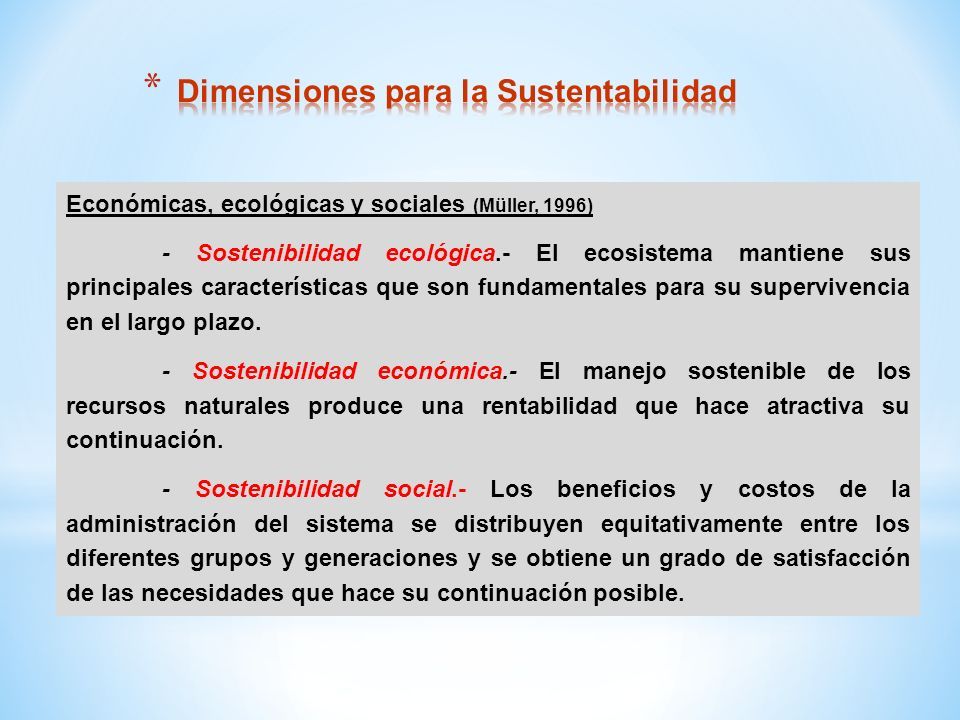 * Dimensiones para la Sustentabilidad

Económicas, ecológicas y sociales (Müller, 1996)

- Sostenibilidad ecológica.- El ecosistema mantiene sus principales características que son fundamentales para su supervivencia en el largo plazo.

- Sostenibilidad económica.- El manejo sostenible de los recursos naturales produce una rentabilidad que hace atractiva su continuación.

- Sostenibilidad social.- Los beneficios y costos de la administración del sistema se distribuyen equitativamente entre los diferentes grupos y generaciones y se obtiene un grado de satisfacción de las necesidades que hace su continuación posible.